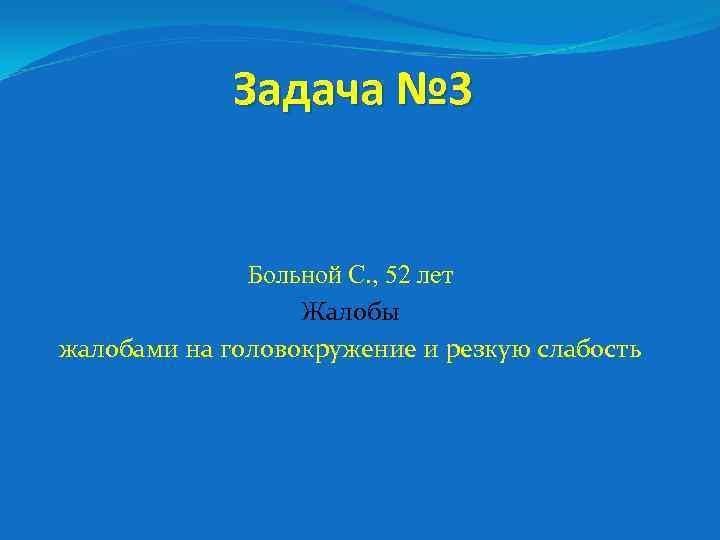 Задача №3

Больной С., 52 лет
Жалобы
жалобами на головокружение и резкую слабость